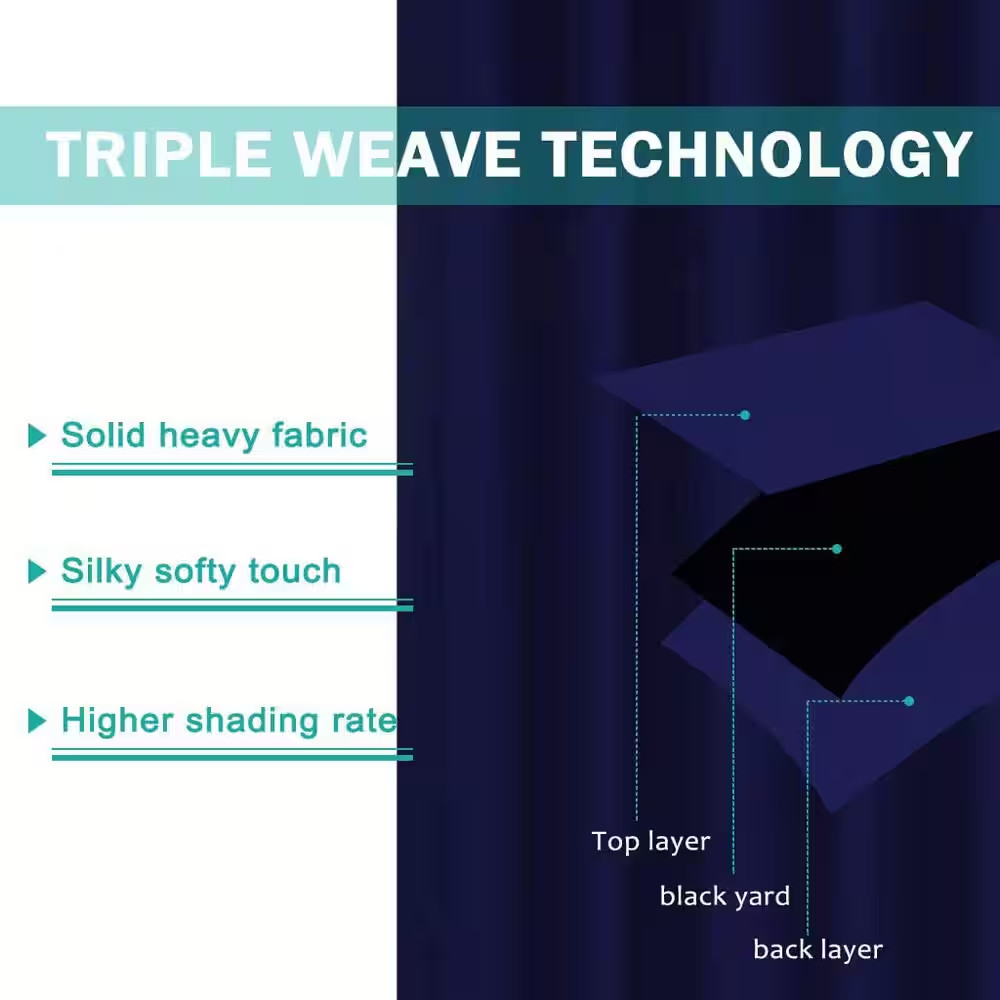 TRIPLE WEAVE TECHNOLOGY

▶ Solid heavy fabric

▶ Silky softy touch

▶ Higher shading rate

Top layer

black yard

back layer